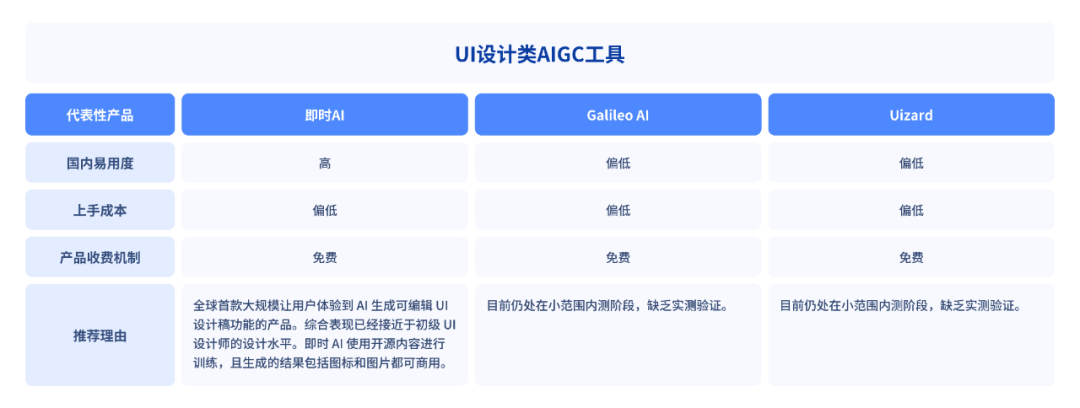 UI设计类AIGC工具

| 代表性产品 | 即时AI | Galileo AI | Uizard |
|---|---|---|---|
| 国内易用度 | 高 | 偏低 | 偏低 |
| 上手成本 | 偏低 | 偏低 | 偏低 |
| 产品收费机制 | 免费 | 免费 | 免费 |
| 推荐理由 | 全球首款大规模让用户体验到 AI 生成可编辑 UI 设计稿功能的产品。综合表现已经接近于初级 UI 设计师的设计水平。即时 AI 使用开源内容进行训练，且生成的结果包括图标和图片都可商用。 | 目前仍处在小范围内测阶段，缺乏实测验证。 | 目前仍处在小范围内测阶段，缺乏实测验证。 |